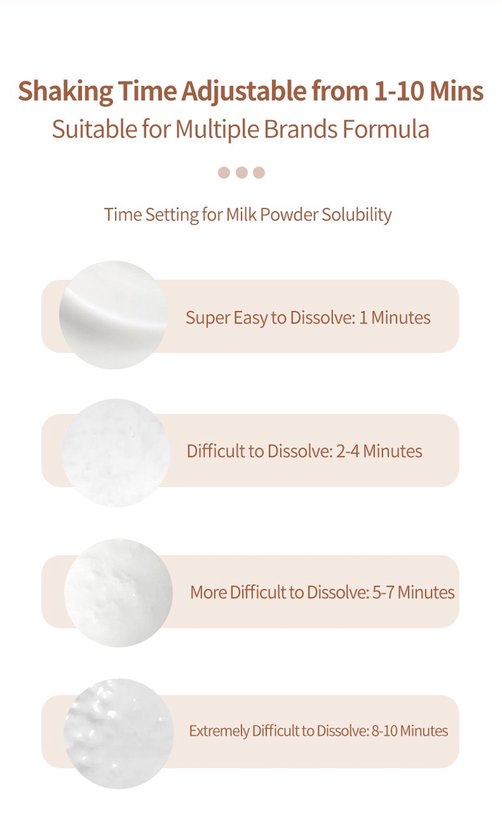 Shaking Time Adjustable from 1-10 Mins
Suitable for Multiple Brands Formula

Time Setting for Milk Powder Solubility

Super Easy to Dissolve: 1 Minutes

Difficult to Dissolve: 2-4 Minutes

More Difficult to Dissolve: 5-7 Minutes

Extremely Difficult to Dissolve: 8-10 Minutes